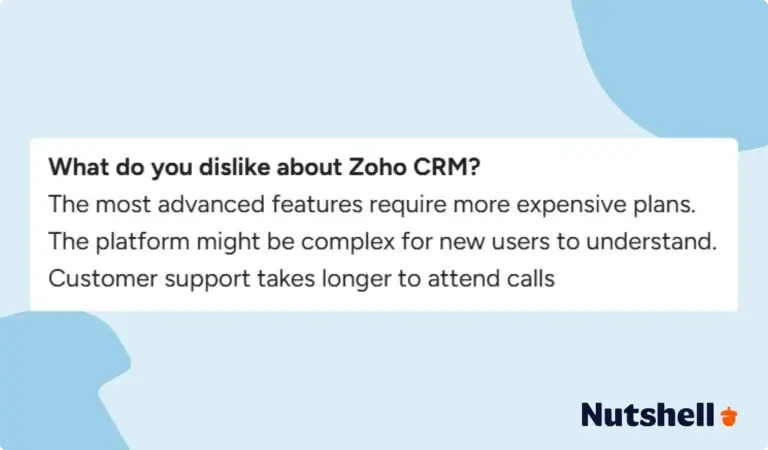 What do you dislike about Zoho CRM?
The most advanced features require more expensive plans. The platform might be complex for new users to understand. Customer support takes longer to attend calls

Nutshell